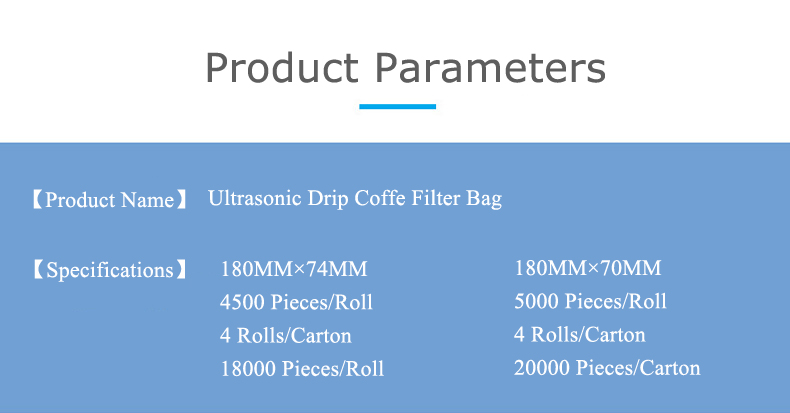 Product Parameters

【Product Name】 Ultrasonic Drip Coffe Filter Bag

【Specifications】 180MM×74MM
4500 Pieces/Roll
4 Rolls/Carton
18000 Pieces/Roll

180MM×70MM
5000 Pieces/Roll
4 Rolls/Carton
20000 Pieces/Carton